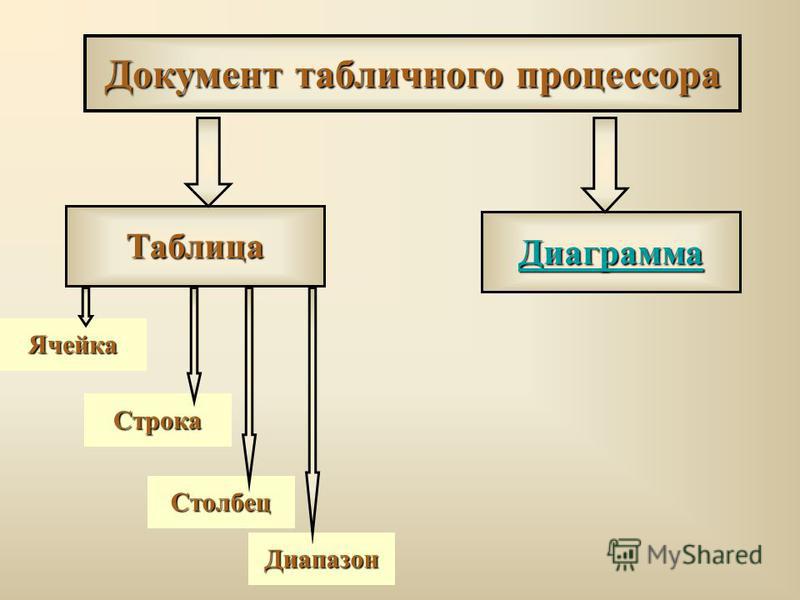 Документ табличного процессора

Таблица

Диаграмма

Ячейка

Строка

Столбец

Диапазон

MyShared